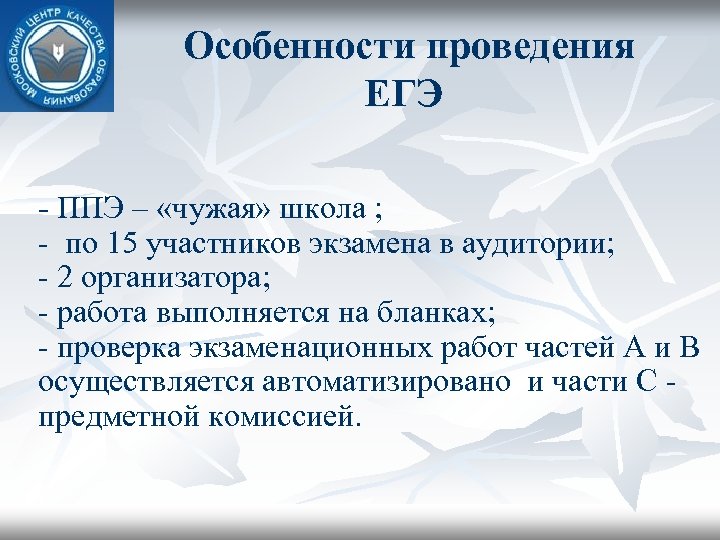 МОСКОВСКИЙ ЦЕНТР КАЧЕСТВА ОБРАЗОВАНИЯ

Особенности проведения ЕГЭ

- ППЭ – «чужая» школа ;
- по 15 участников экзамена в аудитории;
- 2 организатора;
- работа выполняется на бланках;
- проверка экзаменационных работ частей А и В осуществляется автоматизировано и части С - предметной комиссией.